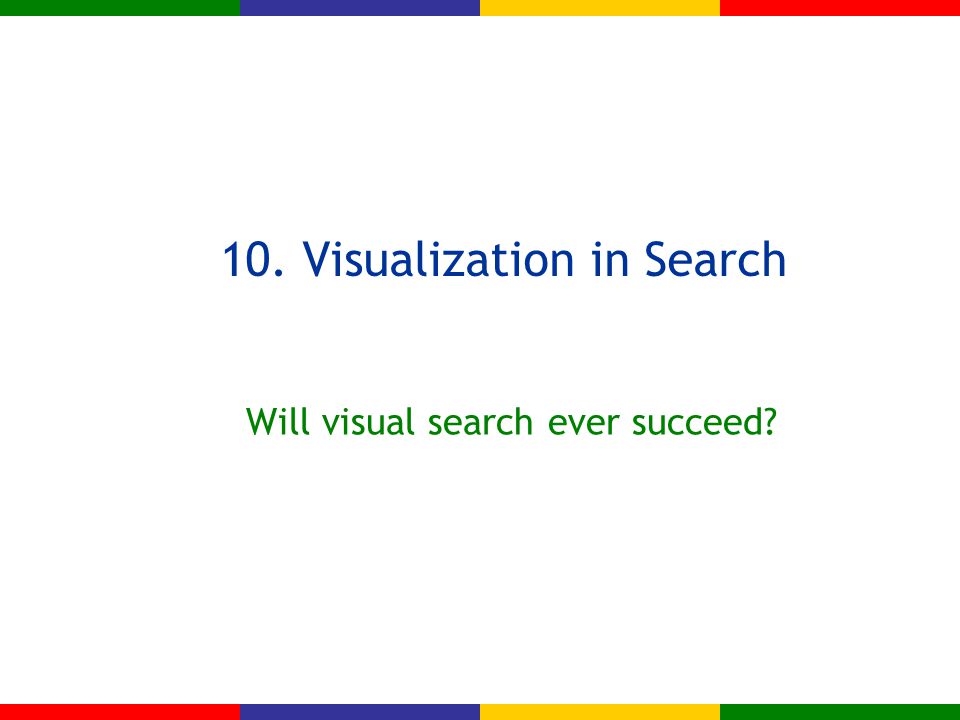 10. Visualization in Search

Will visual search ever succeed?